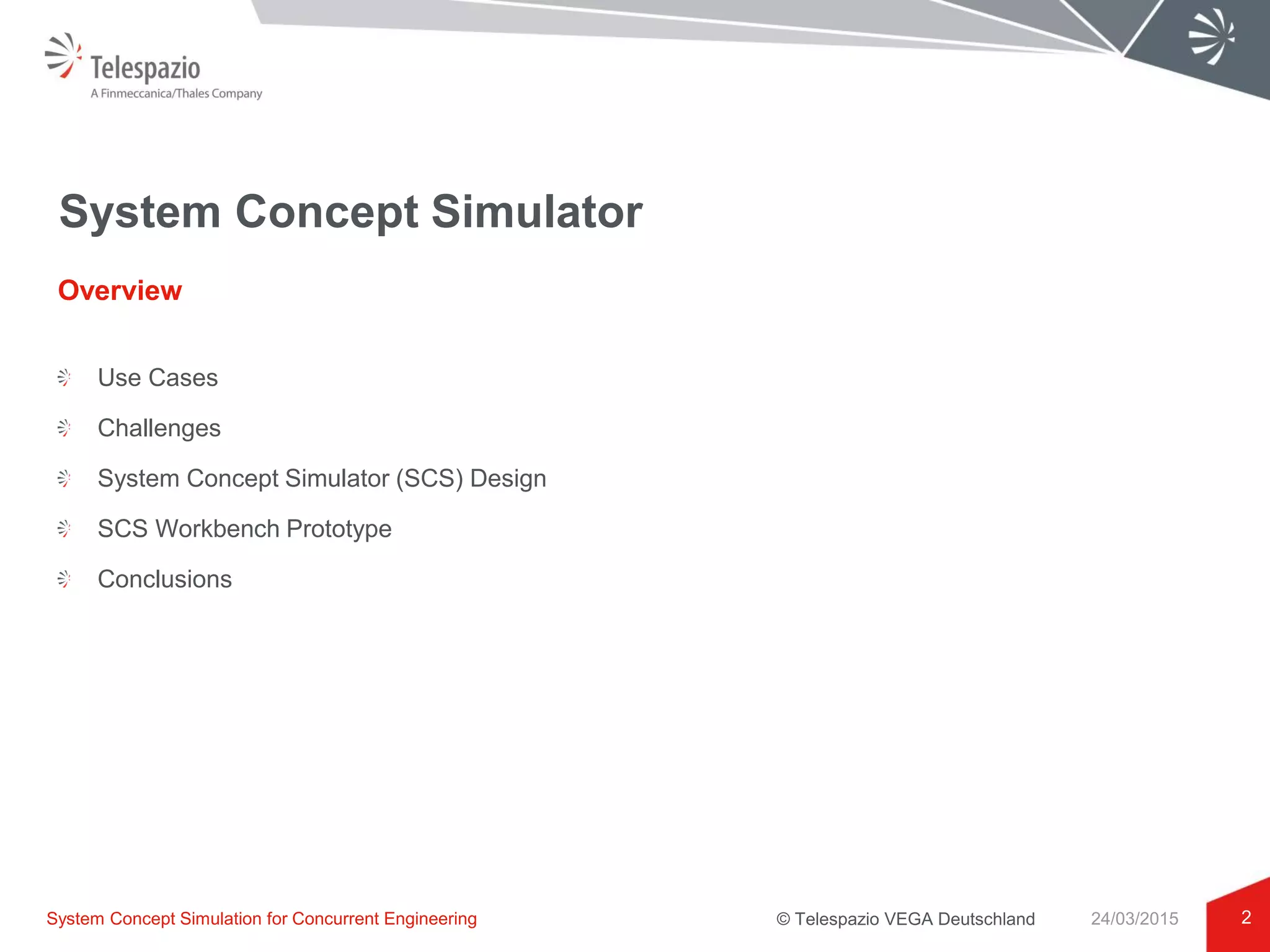 Telespazio
A Finmeccanica/Thales Company

System Concept Simulator

Overview

Use Cases

Challenges

System Concept Simulator (SCS) Design

SCS Workbench Prototype

Conclusions

System Concept Simulation for Concurrent Engineering © Telespazio VEGA Deutschland 24/03/2015 2